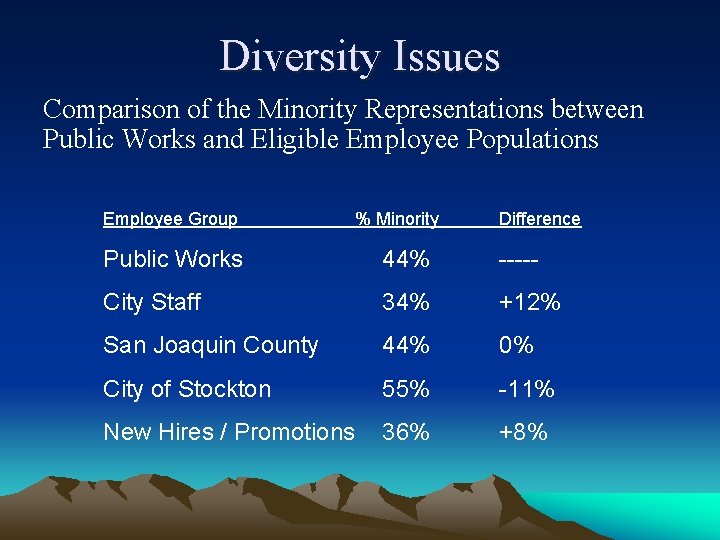 Diversity Issues

Comparison of the Minority Representations between Public Works and Eligible Employee Populations

| Employee Group | % Minority | Difference |
|---|---|---|
| Public Works | 44% | ----- |
| City Staff | 34% | +12% |
| San Joaquin County | 44% | 0% |
| City of Stockton | 55% | -11% |
| New Hires / Promotions | 36% | +8% |